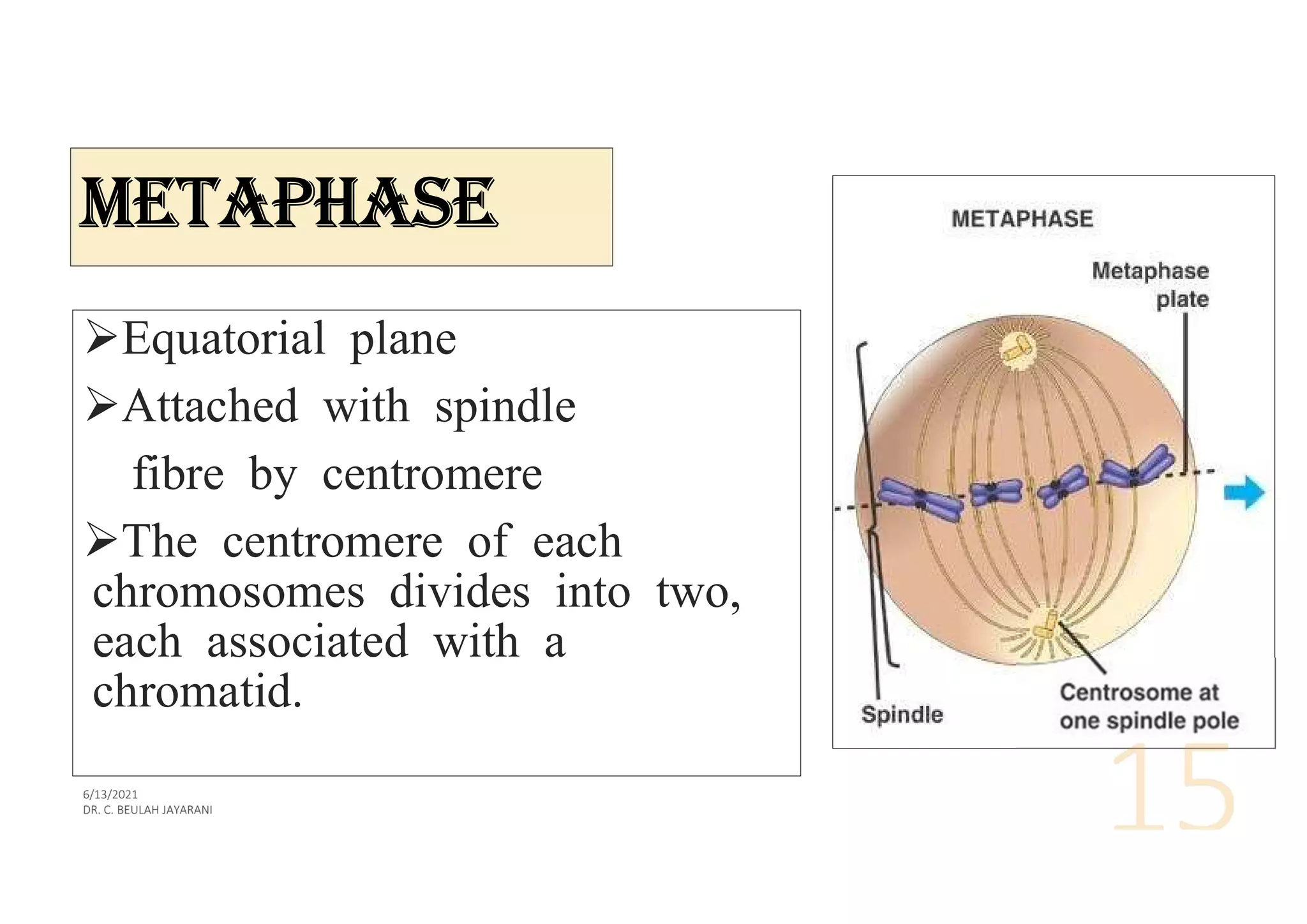 METAPHASE

➢Equatorial plane

➢Attached with spindle fibre by centromere

➢The centromere of each chromosomes divides into two, each associated with a chromatid.

METAPHASE

Metaphase plate

Spindle

Centrosome at one spindle pole

6/13/2021
DR. C. BEULAH JAYARANI

15